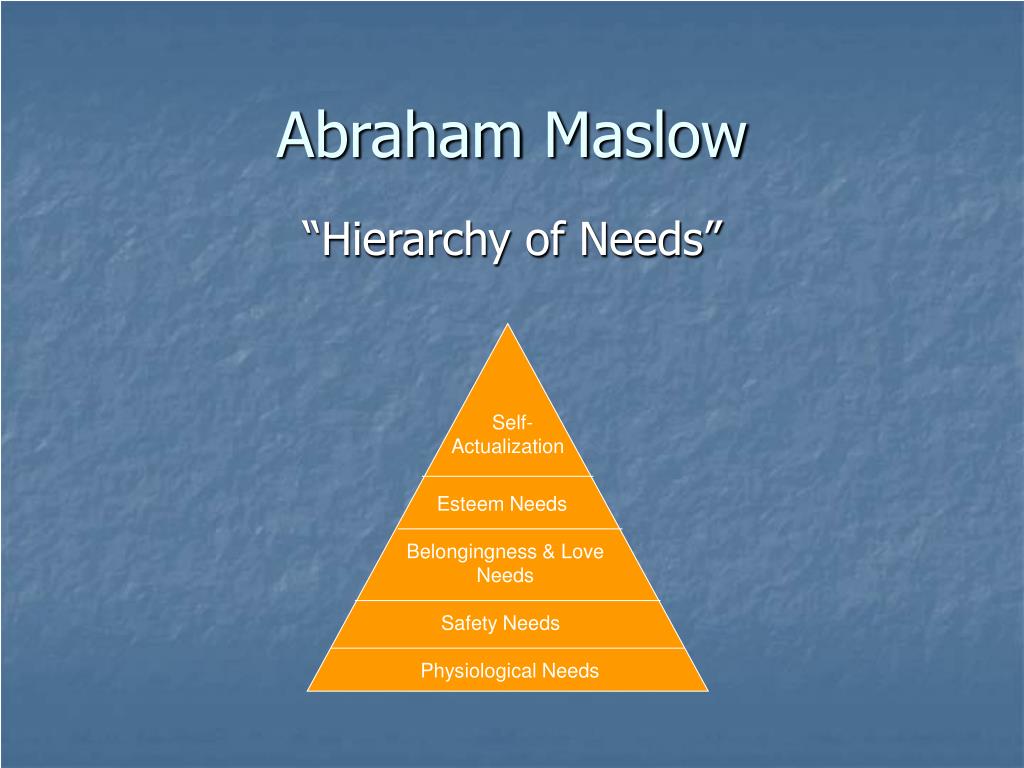 Abraham Maslow

“Hierarchy of Needs”

Self-Actualization

Esteem Needs

Belongingness & Love Needs

Safety Needs

Physiological Needs